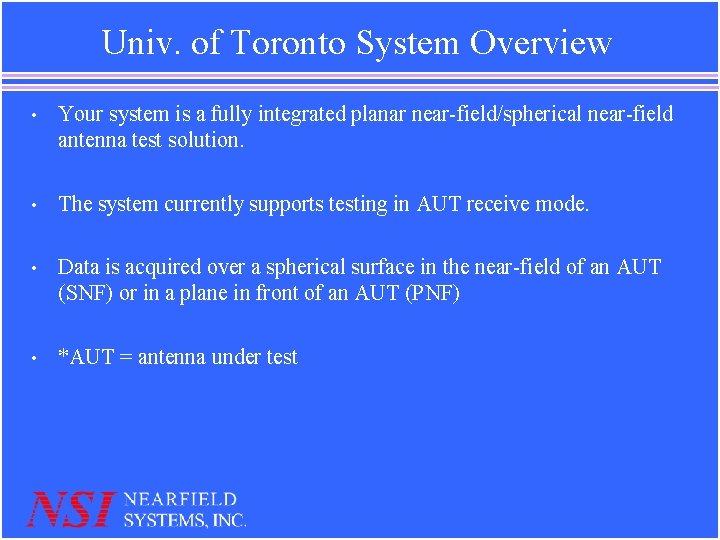 Univ. of Toronto System Overview

• Your system is a fully integrated planar near-field/spherical near-field antenna test solution.

• The system currently supports testing in AUT receive mode.

• Data is acquired over a spherical surface in the near-field of an AUT (SNF) or in a plane in front of an AUT (PNF)

• *AUT = antenna under test

NSI NEARFIELD SYSTEMS, INC.